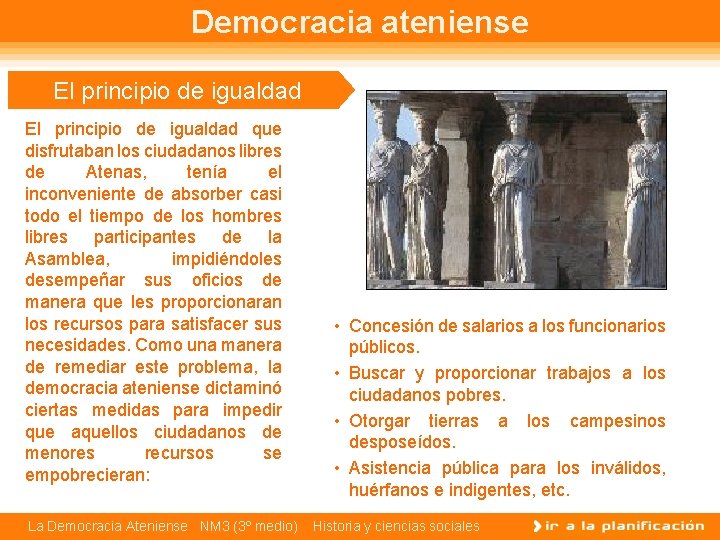 Democracia ateniense

El principio de igualdad

El principio de igualdad que disfrutaban los ciudadanos libres de Atenas, tenía el inconveniente de absorber casi todo el tiempo de los hombres libres participantes de la Asamblea, impidiéndoles desempeñar sus oficios de manera que les proporcionaran los recursos para satisfacer sus necesidades. Como una manera de remediar este problema, la democracia ateniense dictaminó ciertas medidas para impedir que aquellos ciudadanos de menores recursos se empobrecieran:

• Concesión de salarios a los funcionarios públicos.
• Buscar y proporcionar trabajos a los ciudadanos pobres.
• Otorgar tierras a los campesinos desposeídos.
• Asistencia pública para los inválidos, huérfanos e indigentes, etc.

La Democracia Ateniense NM3 (3º medio) Historia y ciencias sociales

ir a la planificación